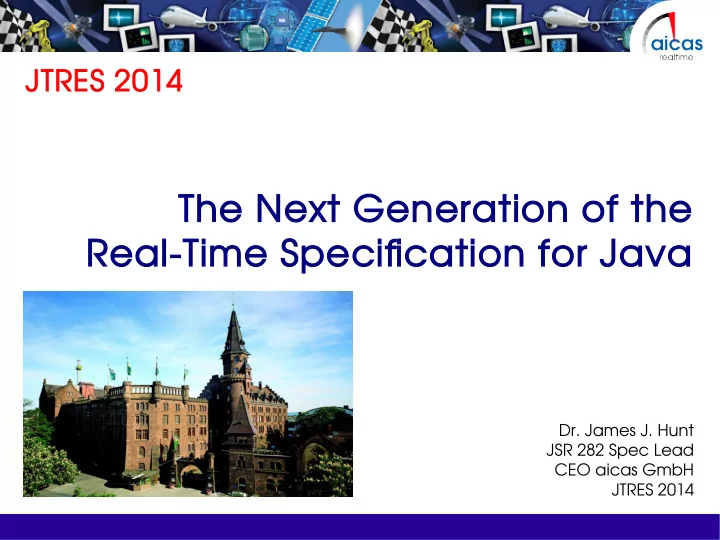 aicas
realtime

JTRES 2014

The Next Generation of the Real-Time Specification for Java

Dr. James J. Hunt
JSR 282 Spec Lead
CEO aicas GmbH
JTRES 2014